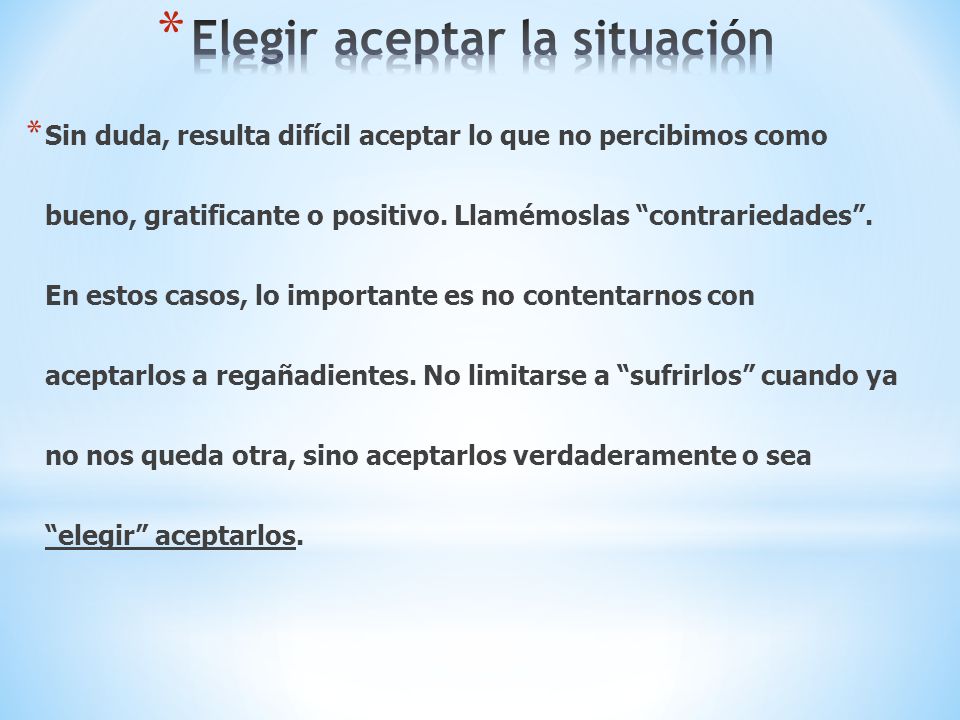 * Elegir aceptar la situación

* Sin duda, resulta difícil aceptar lo que no percibimos como bueno, gratificante o positivo. Llamémoslas “contrariedades”. En estos casos, lo importante es no contentarnos con aceptarlos a regañadientes. No limitarse a “sufrirlos” cuando ya no nos queda otra, sino aceptarlos verdaderamente o sea “elegir” aceptarlos.